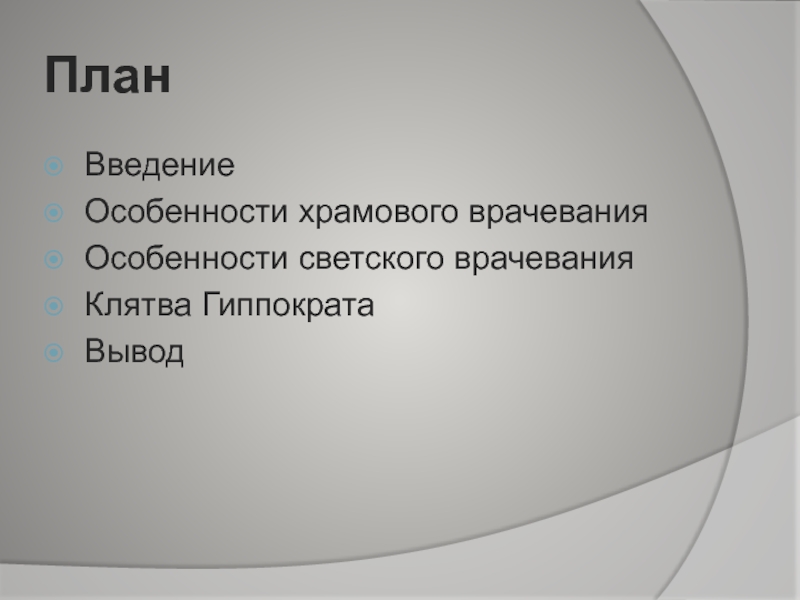 План

Введение
Особенности храмового врачевания
Особенности светского врачевания
Клятва Гиппократа
Вывод